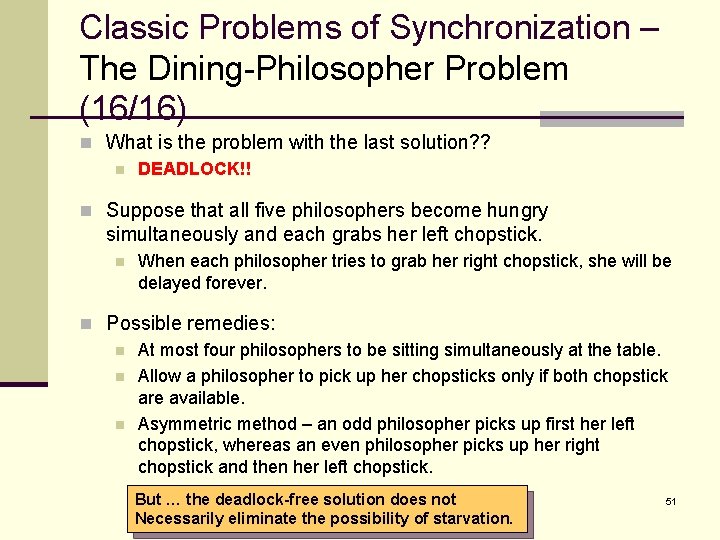 Classic Problems of Synchronization – The Dining-Philosopher Problem (16/16)

What is the problem with the last solution??

DEADLOCK!!

Suppose that all five philosophers become hungry simultaneously and each grabs her left chopstick.

When each philosopher tries to grab her right chopstick, she will be delayed forever.

Possible remedies:

At most four philosophers to be sitting simultaneously at the table.

Allow a philosopher to pick up her chopsticks only if both chopstick are available.

Asymmetric method – an odd philosopher picks up first her left chopstick, whereas an even philosopher picks up her right chopstick and then her left chopstick.

But ... the deadlock-free solution does not Necessarily eliminate the possibility of starvation.

51